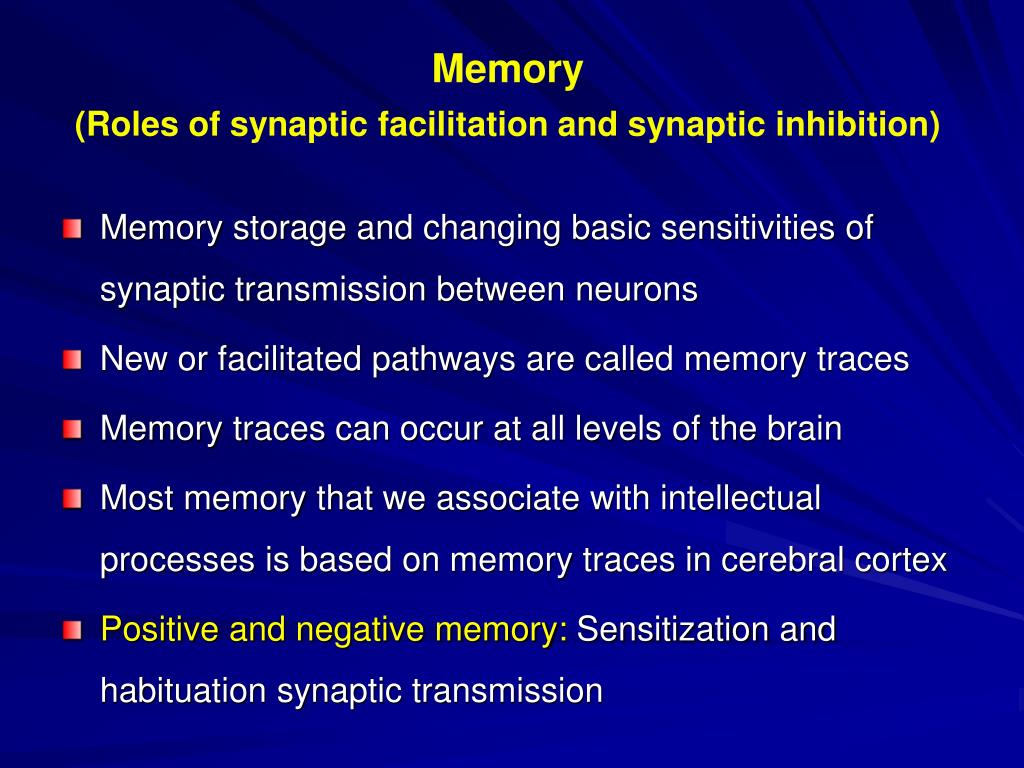 Memory
(Roles of synaptic facilitation and synaptic inhibition)

Memory storage and changing basic sensitivities of synaptic transmission between neurons

New or facilitated pathways are called memory traces

Memory traces can occur at all levels of the brain

Most memory that we associate with intellectual processes is based on memory traces in cerebral cortex

Positive and negative memory: Sensitization and habituation synaptic transmission